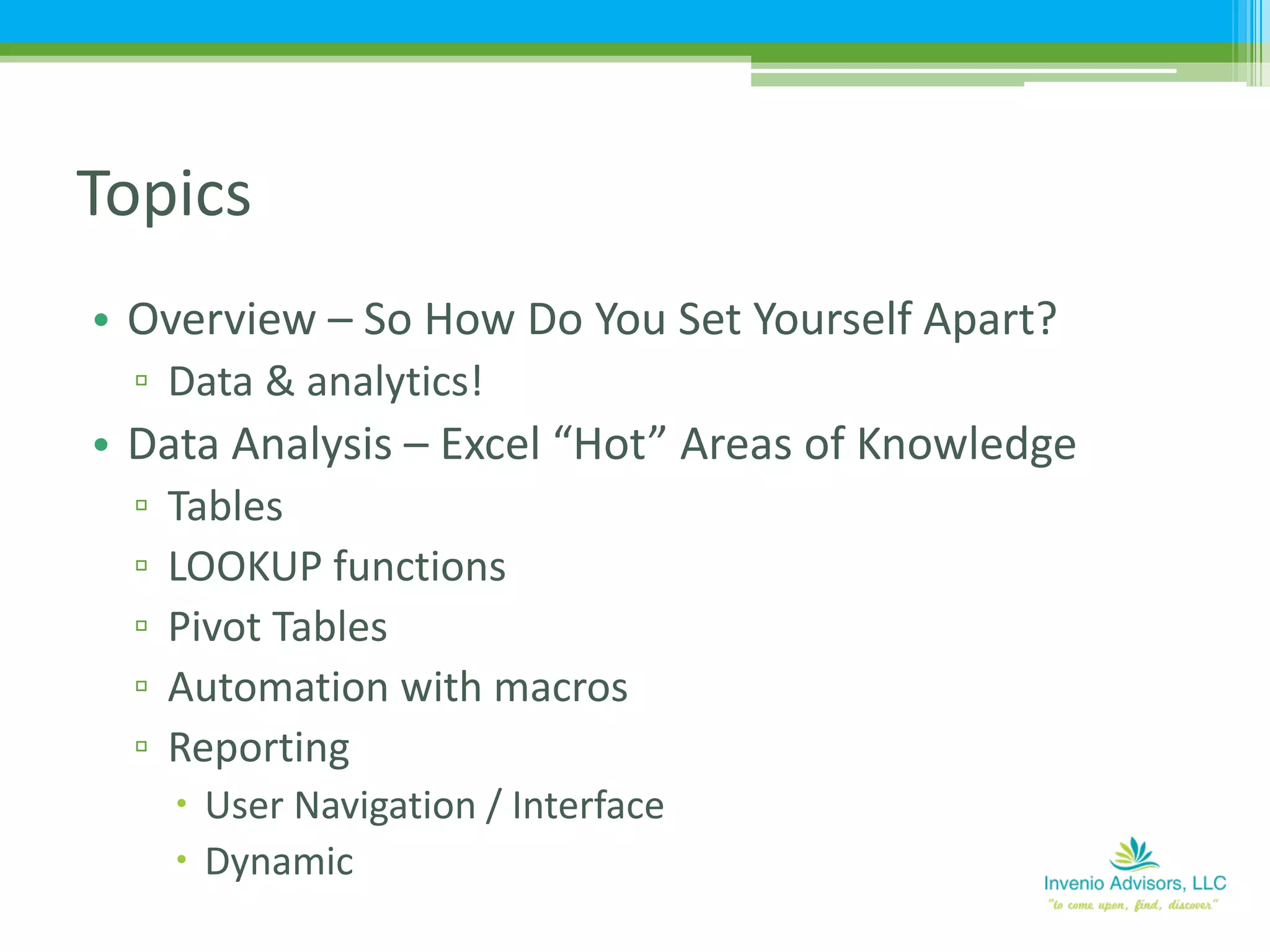 Topics

• Overview – So How Do You Set Yourself Apart?
▫ Data & analytics!
• Data Analysis – Excel “Hot” Areas of Knowledge
▫ Tables
▫ LOOKUP functions
▫ Pivot Tables
▫ Automation with macros
▫ Reporting
• User Navigation / Interface
• Dynamic

Invenio Advisors, LLC
"to come upon, find, discover"